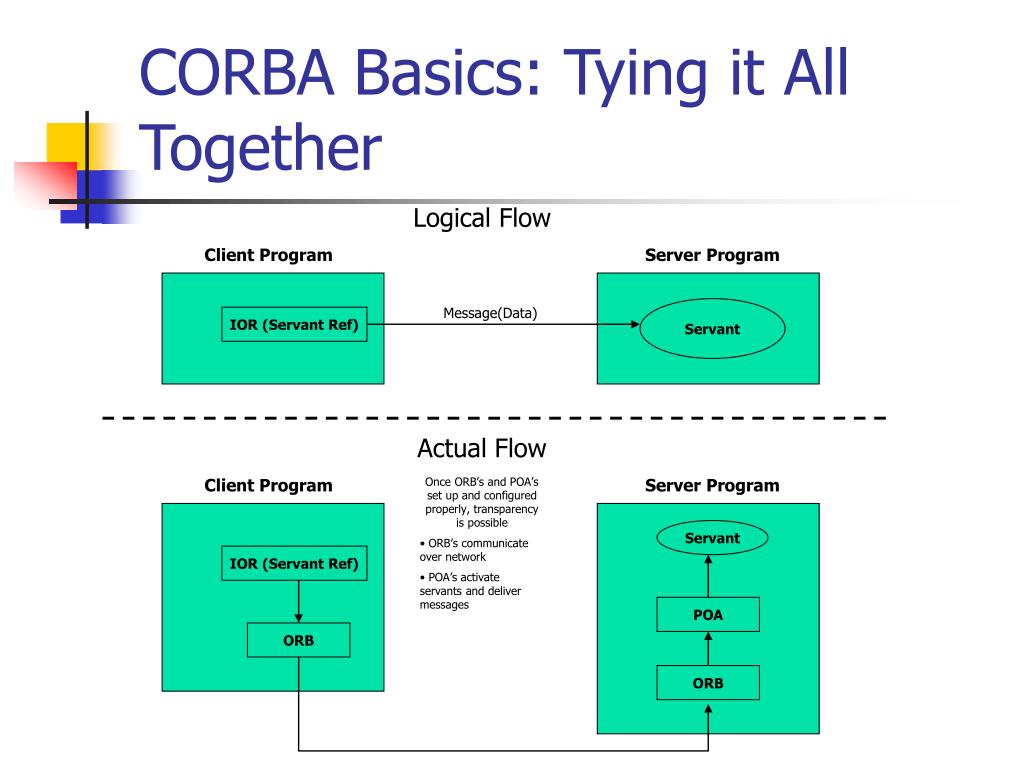 CORBA Basics: Tying it All Together

Logical Flow

Client Program

IOR (Servant Ref)

Message(Data)

Server Program

Servant

Actual Flow

Client Program

IOR (Servant Ref)

ORB

Once ORB's and POA's set up and configured properly, transparency is possible

• ORB's communicate over network

• POA's activate servants and deliver messages

Server Program

Servant

POA

ORB